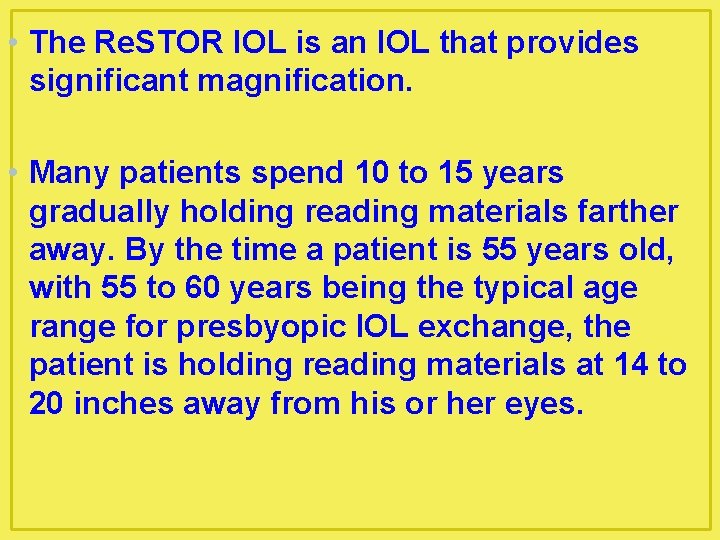 • The ReSTOR IOL is an IOL that provides significant magnification.

• Many patients spend 10 to 15 years gradually holding reading materials farther away. By the time a patient is 55 years old, with 55 to 60 years being the typical age range for presbyopic IOL exchange, the patient is holding reading materials at 14 to 20 inches away from his or her eyes.